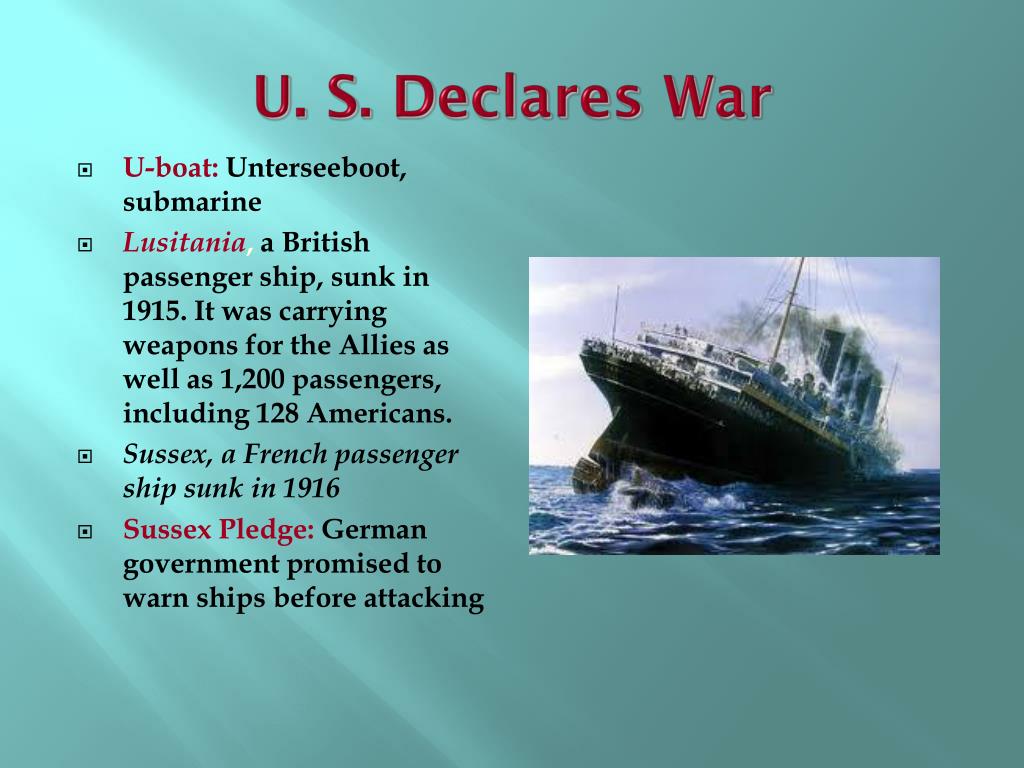 U. S. Declares War

U-boat: Unterseeboot, submarine

Lusitania, a British passenger ship, sunk in 1915. It was carrying weapons for the Allies as well as 1,200 passengers, including 128 Americans.

Sussex, a French passenger ship sunk in 1916

Sussex Pledge: German government promised to warn ships before attacking